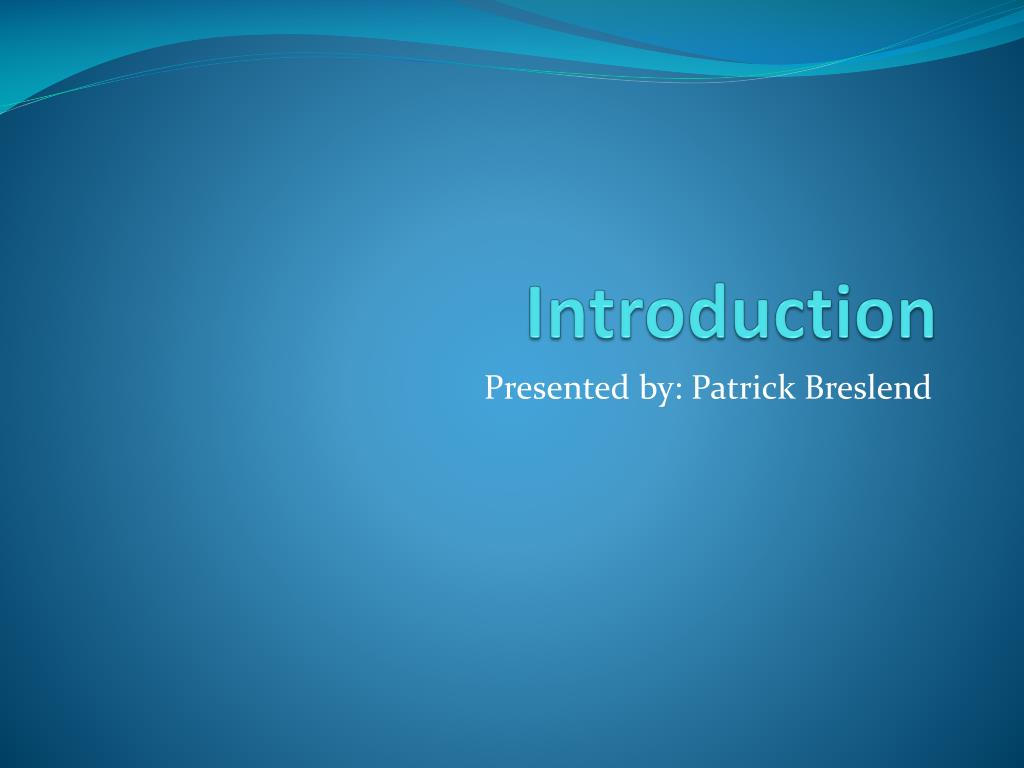 Introduction

Presented by: Patrick Breslend